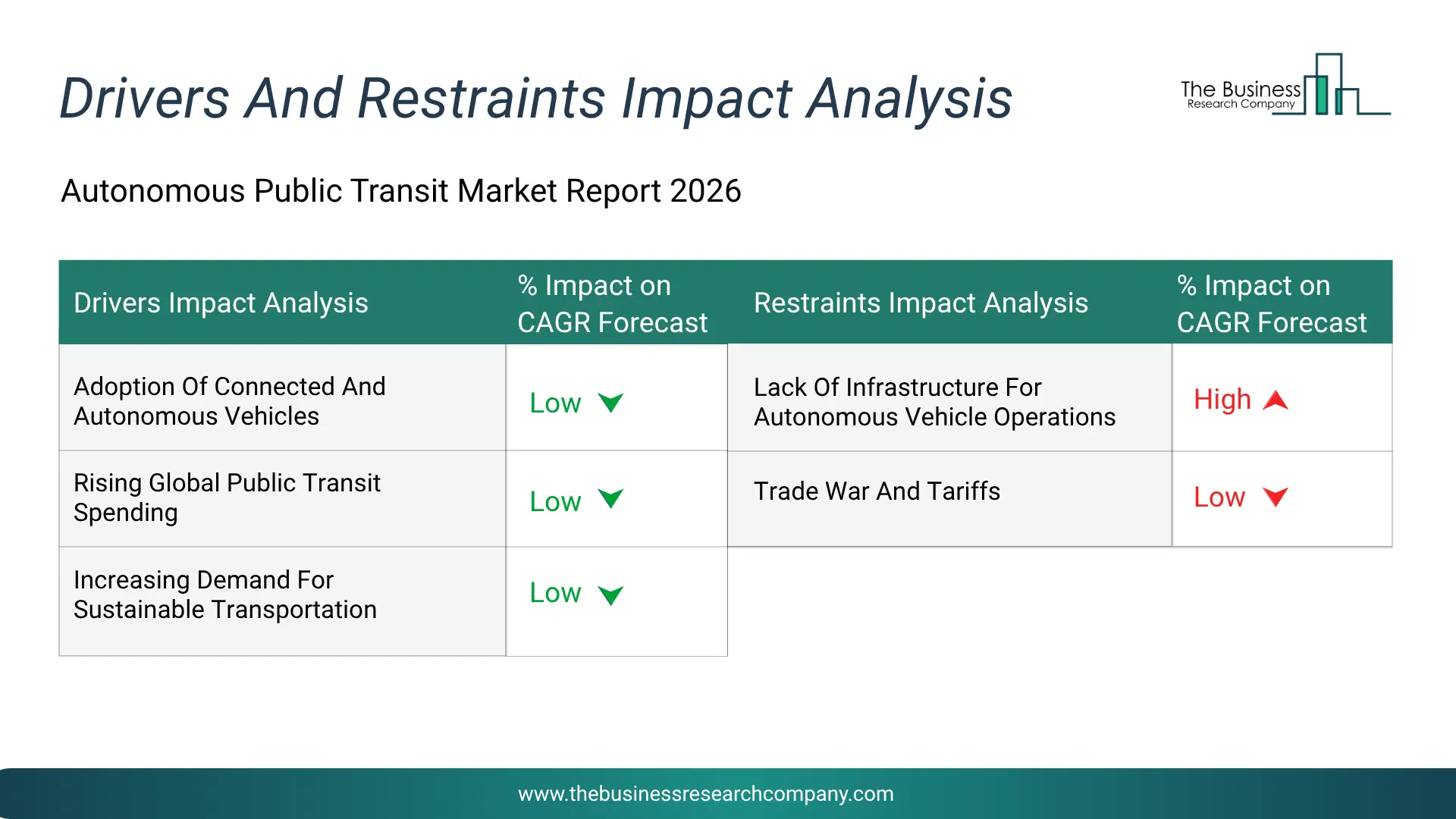 Drivers And Restraints Impact Analysis

The Business
Research Company

Autonomous Public Transit Market Report 2026

| Drivers Impact Analysis | % Impact on CAGR Forecast | Restraints Impact Analysis | % Impact on CAGR Forecast |
|---|---|---|---|
| Adoption Of Connected And Autonomous Vehicles | Low | Lack Of Infrastructure For Autonomous Vehicle Operations | High |
| Rising Global Public Transit Spending | Low | Trade War And Tariffs | Low |
| Increasing Demand For Sustainable Transportation | Low | | |

www.thebusinessresearchcompany.com